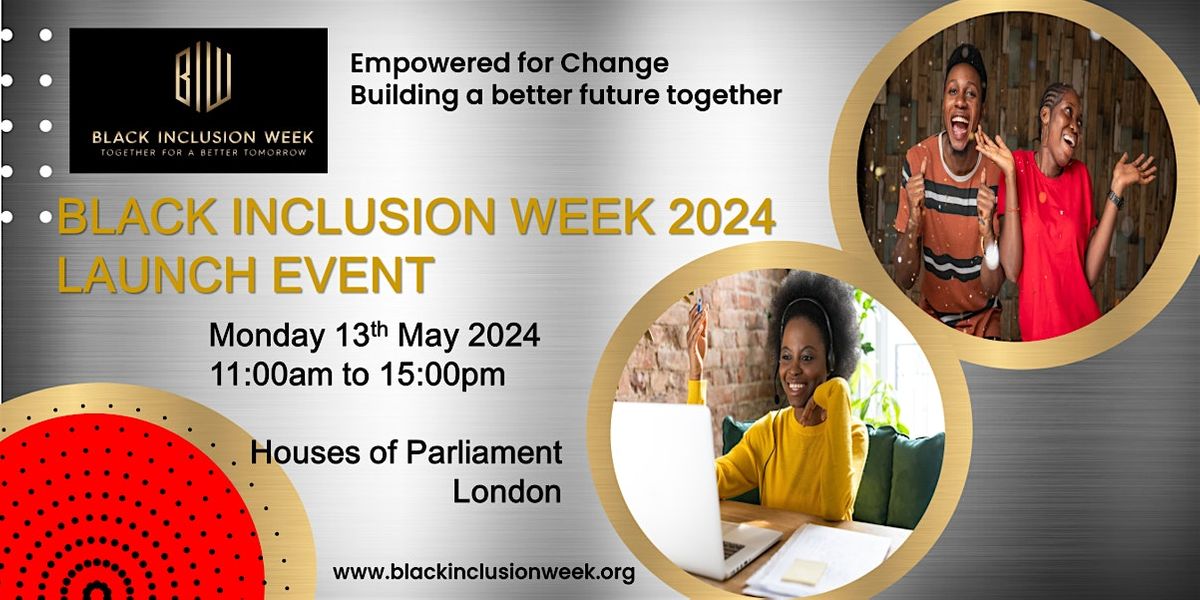 BIW
BLACK INCLUSION WEEK
TOGETHER FOR A BETTER TOMORROW

Empowered for Change
Building a better future together

BLACK INCLUSION WEEK 2024 LAUNCH EVENT

Monday 13$^{th}$ May 2024
11:00am to 15:00pm

Houses of Parliament
London

www.blackinclusionweek.org